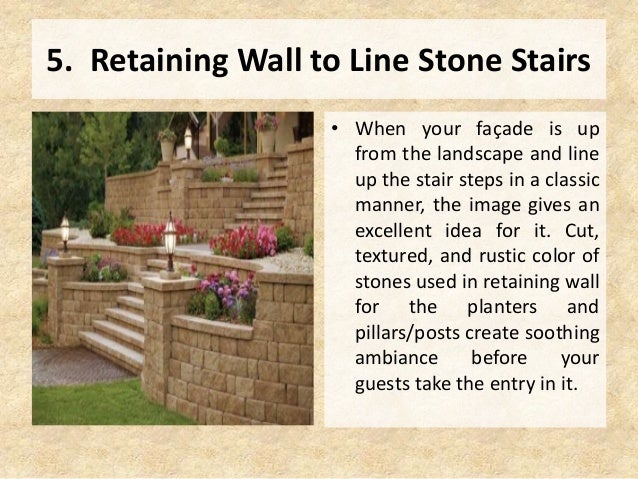 5. Retaining Wall to Line Stone Stairs

• When your façade is up from the landscape and line up the stair steps in a classic manner, the image gives an excellent idea for it. Cut, textured, and rustic color of stones used in retaining wall for the planters and pillars/posts create soothing ambiance before your guests take the entry in it.